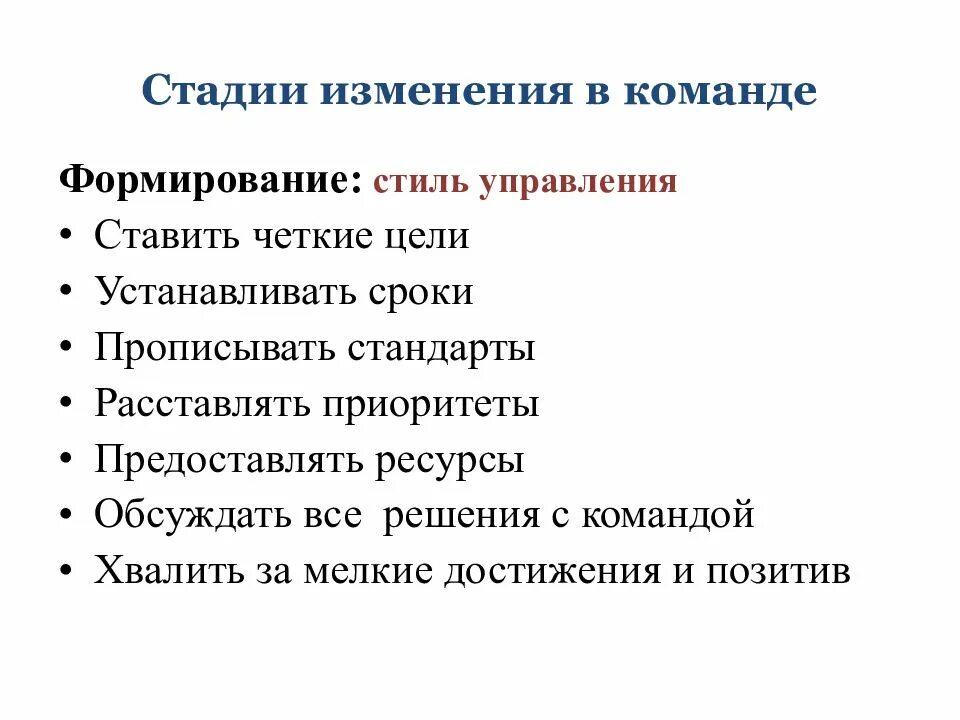 Стадии изменения в команде

Формирование: стиль управления

• Ставить четкие цели
• Устанавливать сроки
• Прописывать стандарты
• Расставлять приоритеты
• Предоставлять ресурсы
• Обсуждать все решения с командой
• Хвалить за мелкие достижения и позитив